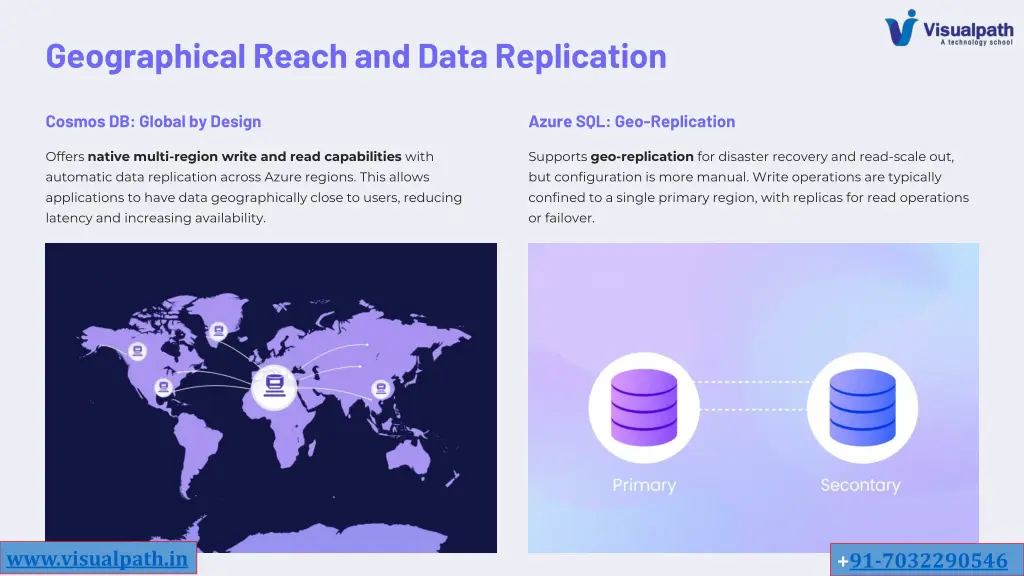 Visualpath
A technology school

Geographical Reach and Data Replication

Cosmos DB: Global by Design

Offers native multi-region write and read capabilities with automatic data replication across Azure regions. This allows applications to have data geographically close to users, reducing latency and increasing availability.

Azure SQL: Geo-Replication

Supports geo-replication for disaster recovery and read-scale out, but configuration is more manual. Write operations are typically confined to a single primary region, with replicas for read operations or failover.

Primary

Secontary

www.visualpath.in

+91-7032290546